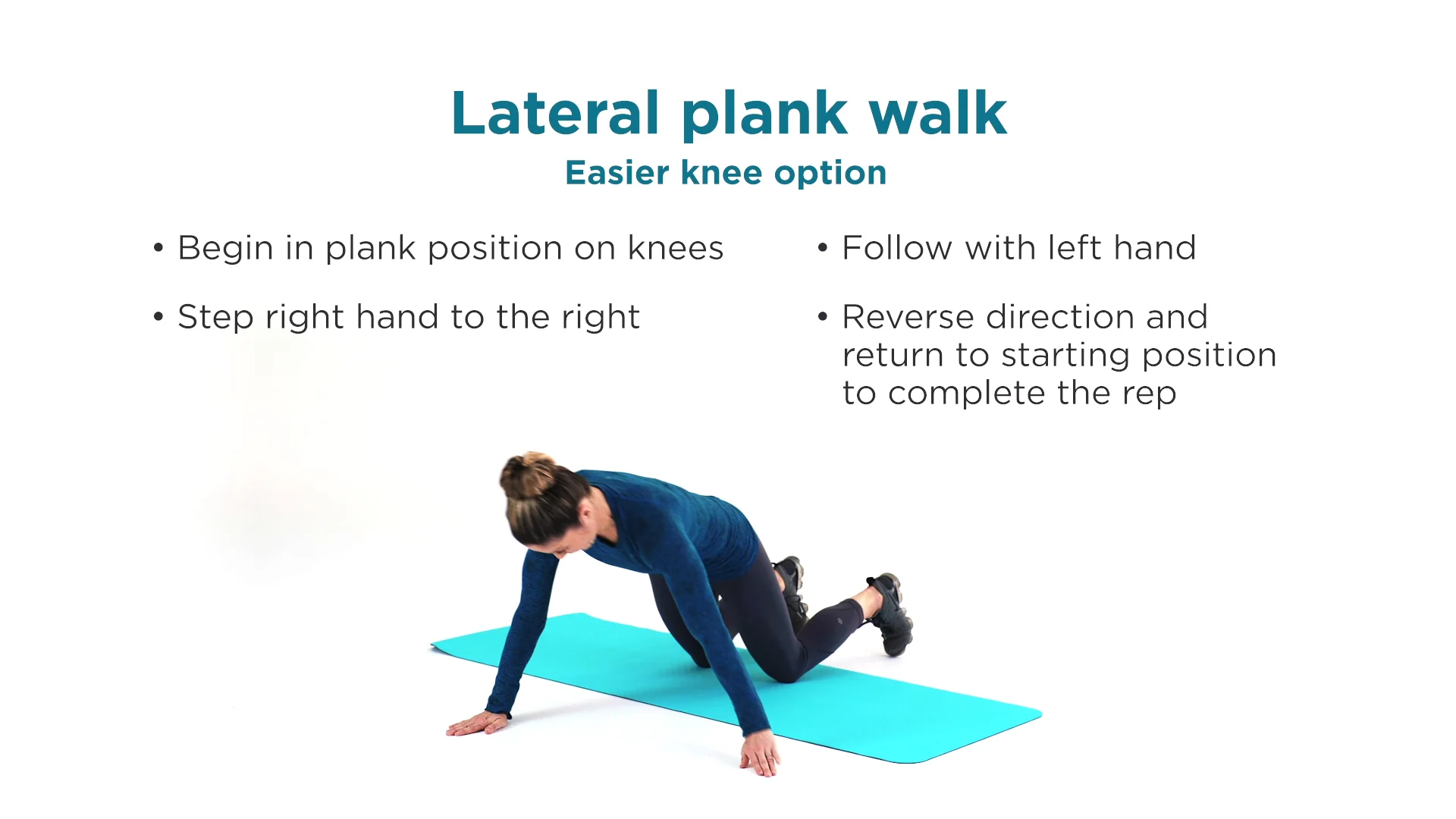 Lateral plank walk

Easier knee option

• Begin in plank position on knees

• Step right hand to the right

• Follow with left hand

• Reverse direction and return to starting position to complete the rep